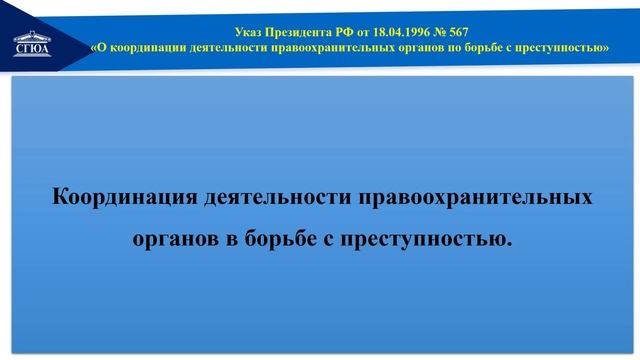 СГЮА

Указ Президента РФ от 18.04.1996 № 567
«О координации деятельности правоохранительных органов по борьбе с преступностью»

Координация деятельности правоохранительных органов в борьбе с преступностью.